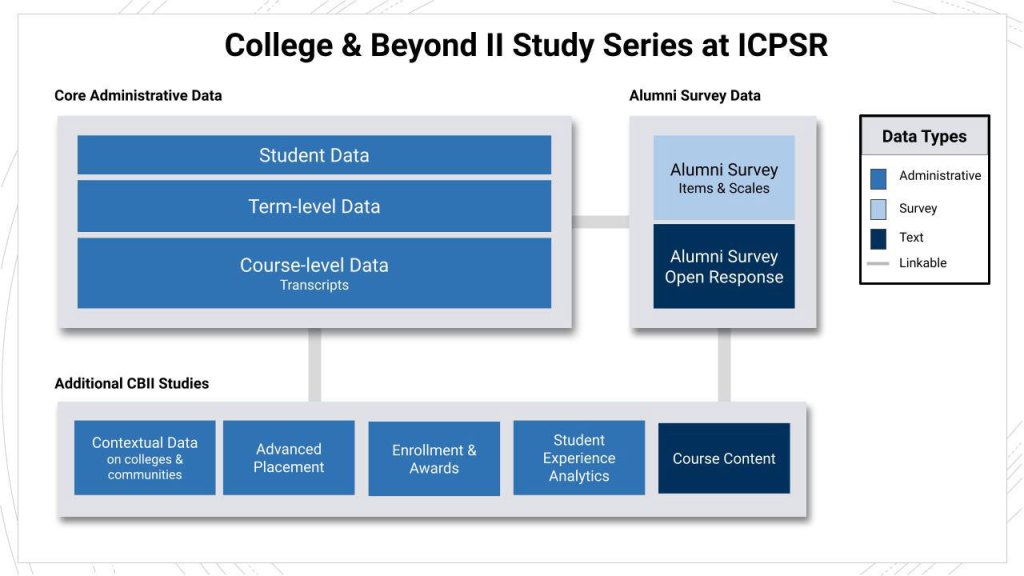 College & Beyond II Study Series at ICPSR

Core Administrative Data

Student Data

Term-level Data

Course-level Data
Transcripts

Alumni Survey Data

Alumni Survey
Items & Scales

Alumni Survey
Open Response

Data Types

Administrative

Survey

Text

Linkable

Additional CBII Studies

Contextual Data
on colleges & communities

Advanced Placement

Enrollment & Awards

Student Experience Analytics

Course Content